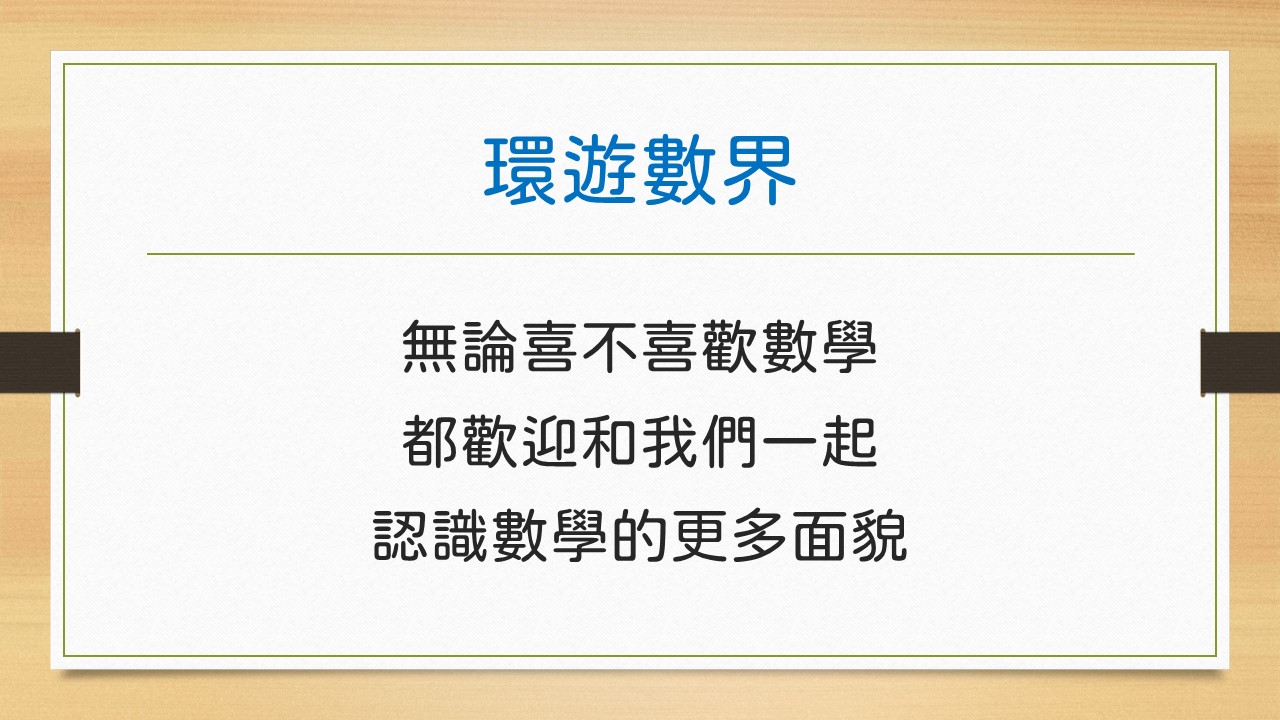 環遊數界

無論喜不喜歡數學
都歡迎和我們一起
認識數學的更多面貌